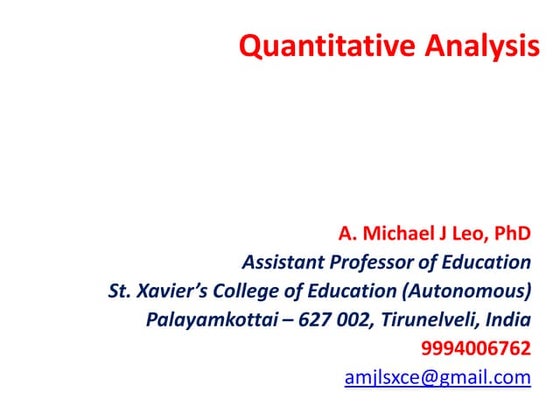 Quantitative Analysis

A. Michael J Leo, PhD
Assistant Professor of Education
St. Xavier's College of Education (Autonomous)
Palayamkottai – 627 002, Tirunelveli, India
9994006762
amjlsxce@gmail.com